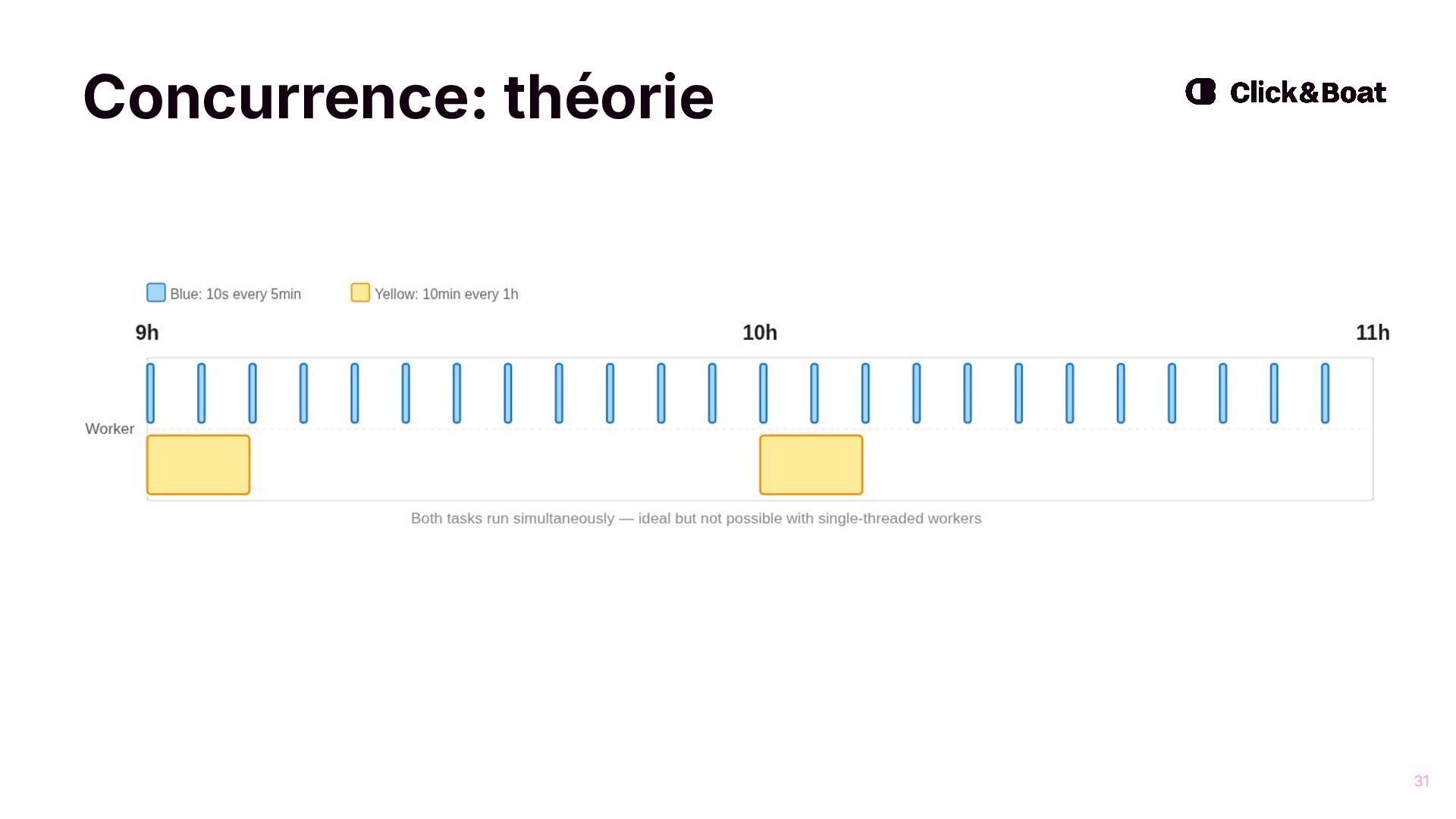 Concurrence: théorie

Click&Boat

Blue: 10s every 5min Yellow: 10min every 1h

9h 10h 11h

Worker

Both tasks run simultaneously — ideal but not possible with single-threaded workers

31